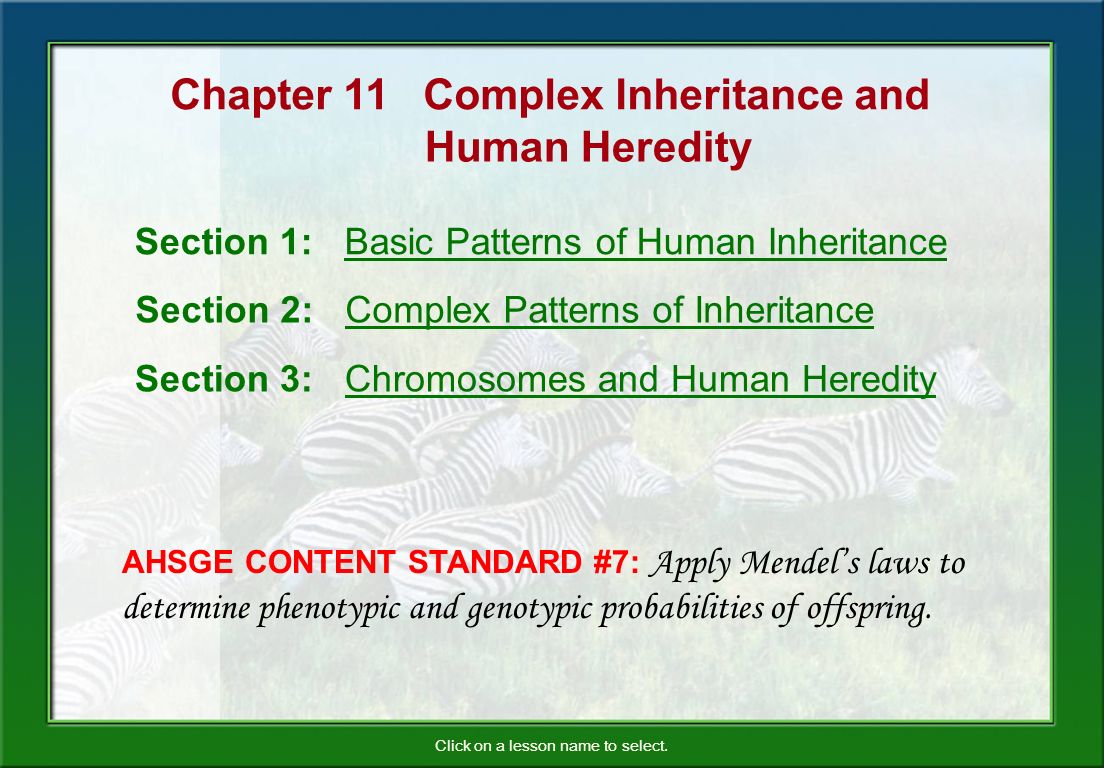 Chapter 11 Complex Inheritance and Human Heredity

Section 1: Basic Patterns of Human Inheritance

Section 2: Complex Patterns of Inheritance

Section 3: Chromosomes and Human Heredity

AHSGE CONTENT STANDARD #7: Apply Mendel's laws to determine phenotypic and genotypic probabilities of offspring.

Click on a lesson name to select.